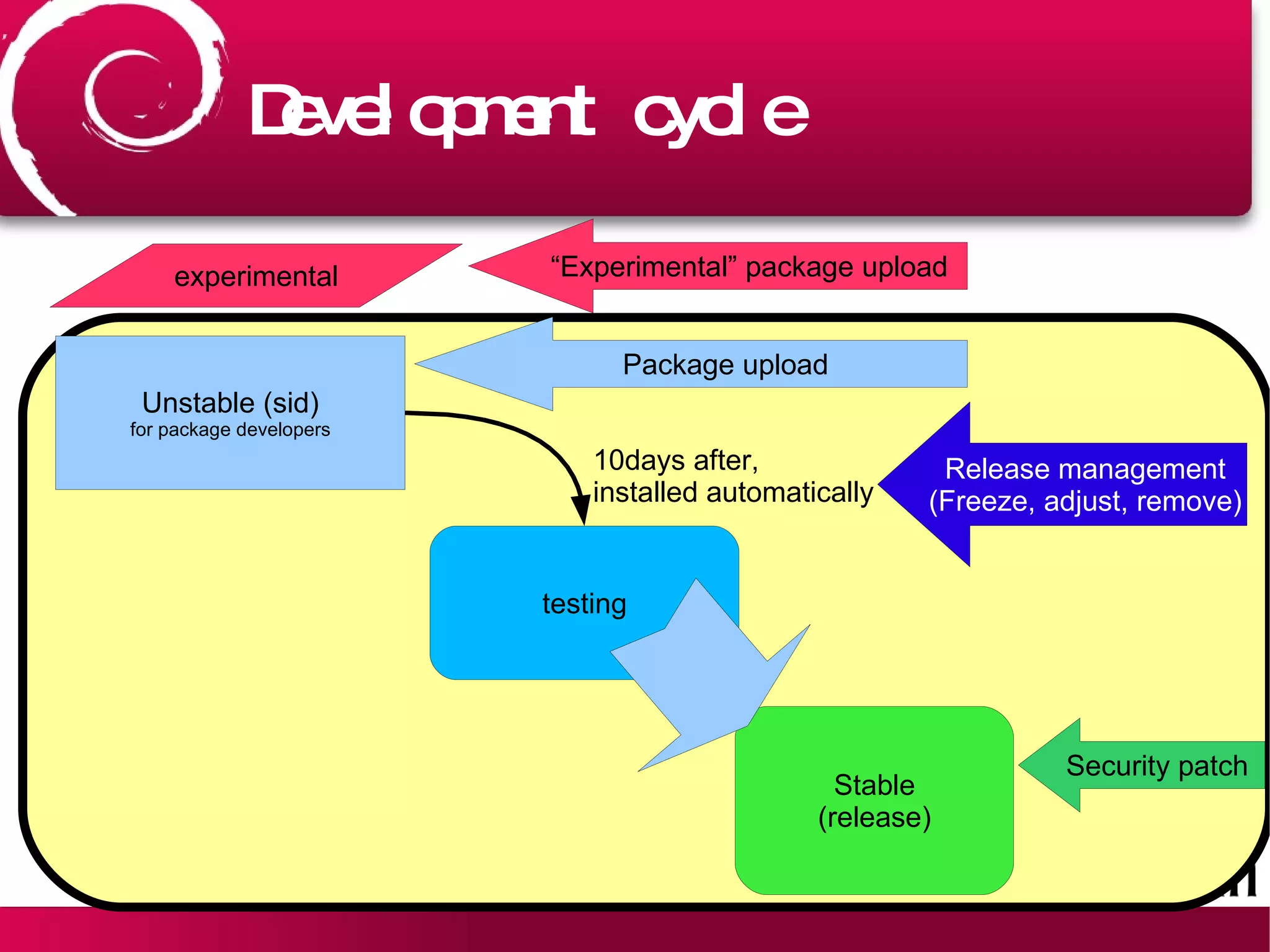 Development cycle

experimental

“Experimental” package upload

Package upload

Unstable (sid)
for package developers

10days after,
installed automatically

Release management
(Freeze, adjust, remove)

testing

Stable
(release)

Security patch